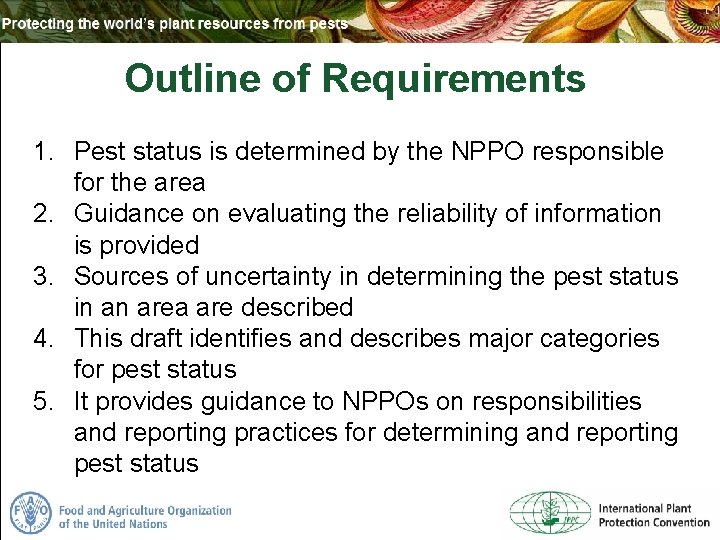 Protecting the world's plant resources from pests

Outline of Requirements

1. Pest status is determined by the NPPO responsible for the area
2. Guidance on evaluating the reliability of information is provided
3. Sources of uncertainty in determining the pest status in an area are described
4. This draft identifies and describes major categories for pest status
5. It provides guidance to NPPOs on responsibilities and reporting practices for determining and reporting pest status

FAO

Food and Agriculture Organization of the United Nations

IPPC

International Plant Protection Convention